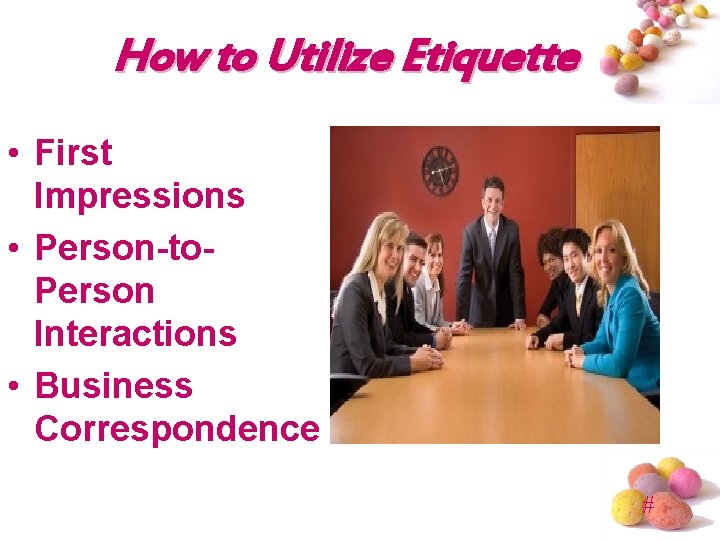 How to Utilize Etiquette

• First Impressions
• Person-to-Person Interactions
• Business Correspondence

#